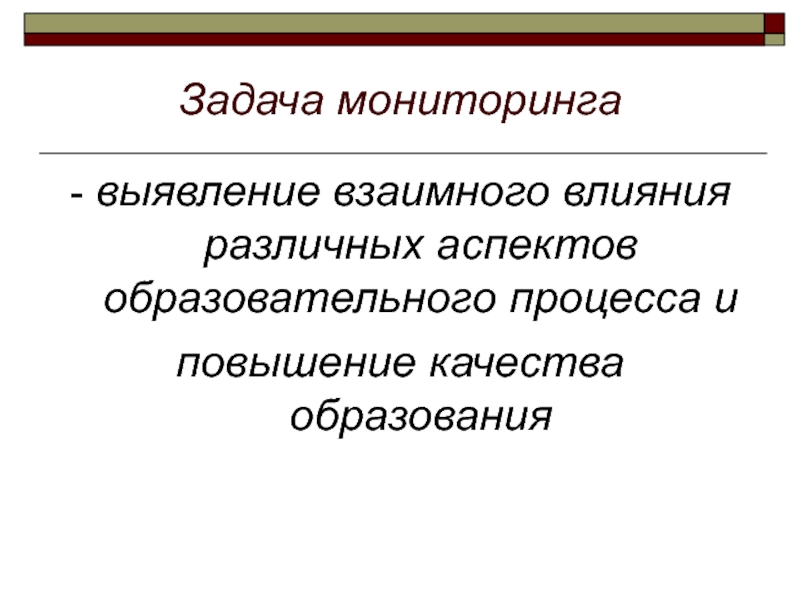 Задача мониторинга

- выявление взаимного влияния различных аспектов образовательного процесса и

повышение качества образования